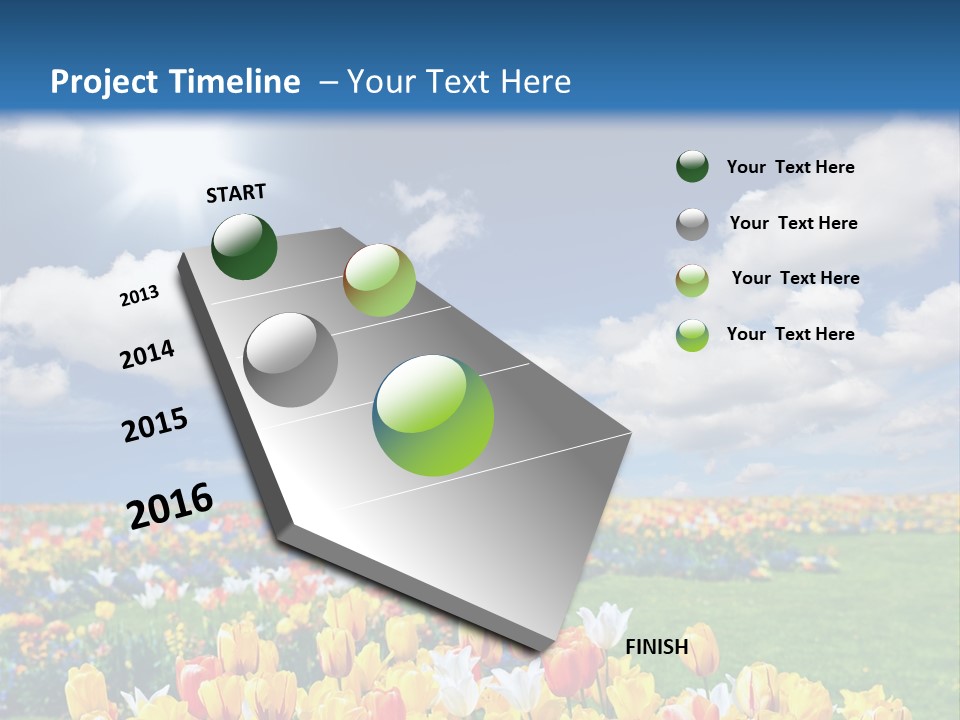 Project Timeline – Your Text Here

START

2013

2014

2015

2016

FINISH

Your Text Here

Your Text Here

Your Text Here

Your Text Here